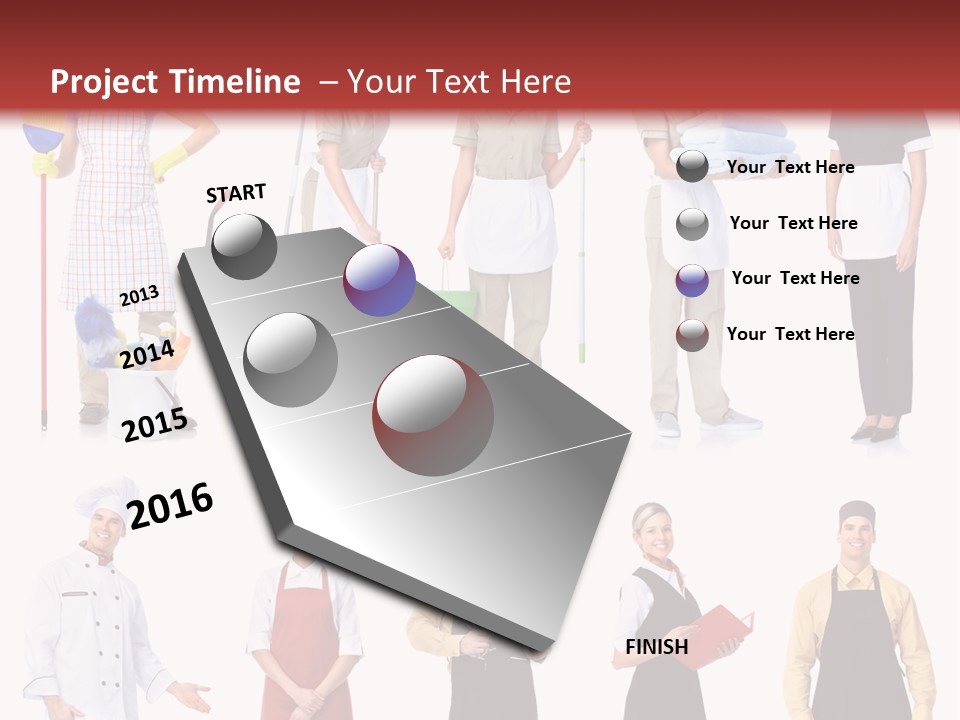 Project Timeline – Your Text Here

START

2013

2014

2015

2016

FINISH

Your Text Here

Your Text Here

Your Text Here

Your Text Here